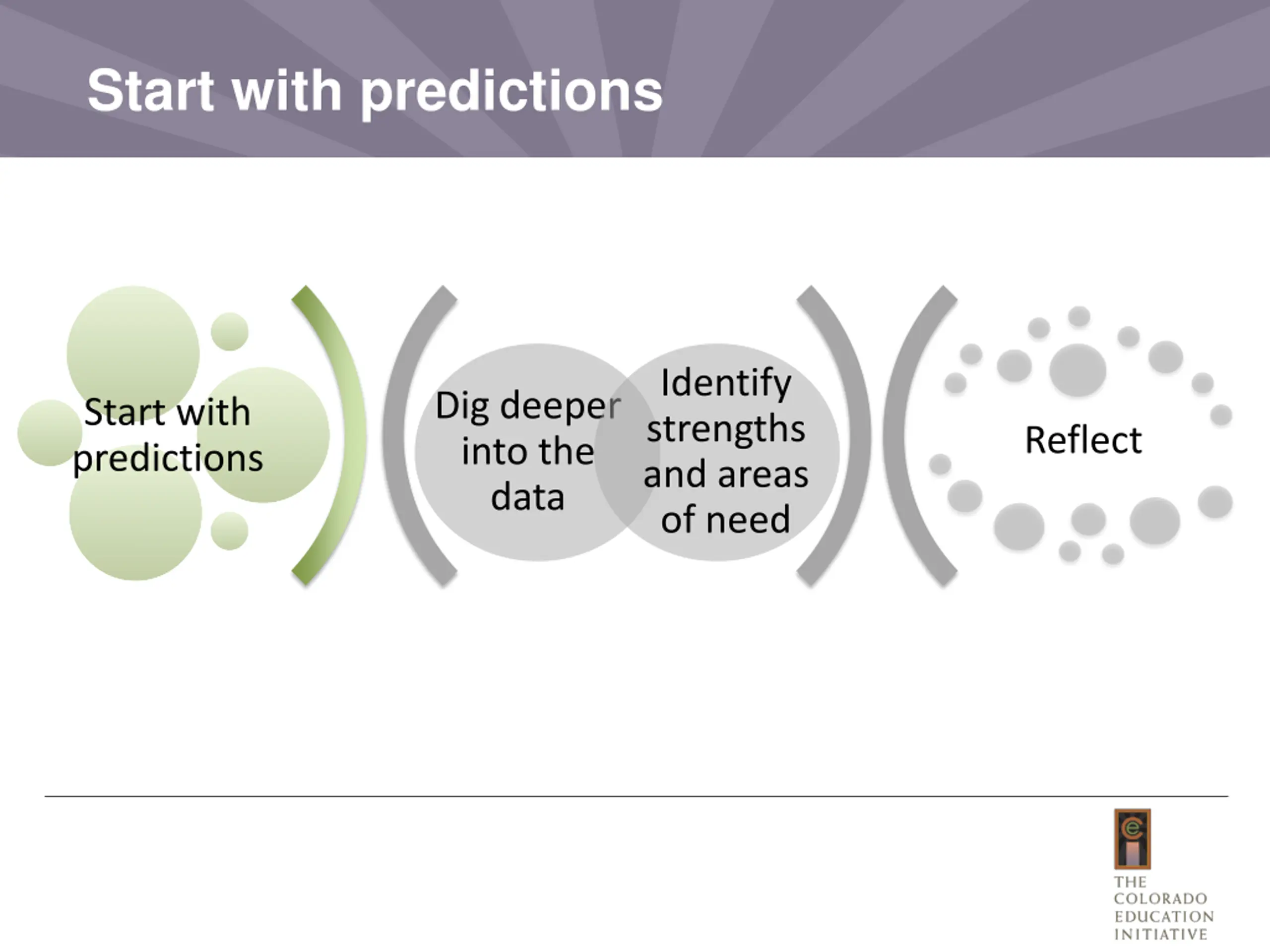 Start with predictions

Start with predictions

Dig deeper into the data

Identify strengths and areas of need

Reflect

THE COLORADO EDUCATION INITIATIVE